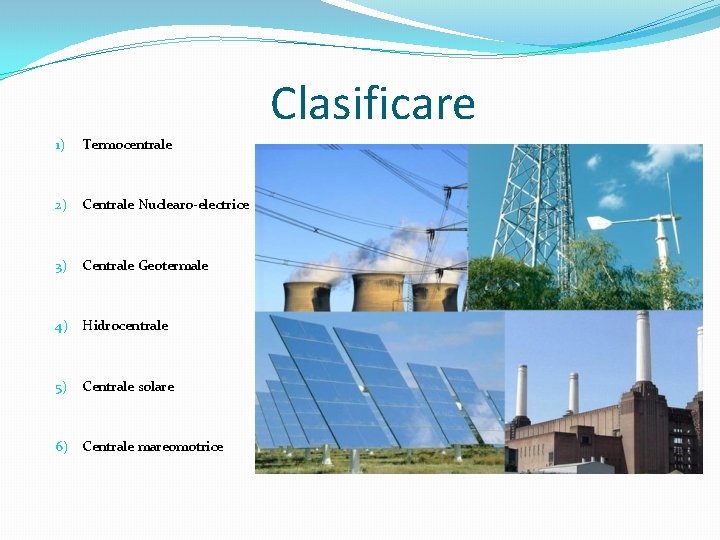 Clasificare

1) Termocentrale

2) Centrale Nuclearo-electrice

3) Centrale Geotermale

4) Hidrocentrale

5) Centrale solare

6) Centrale mareomotrice